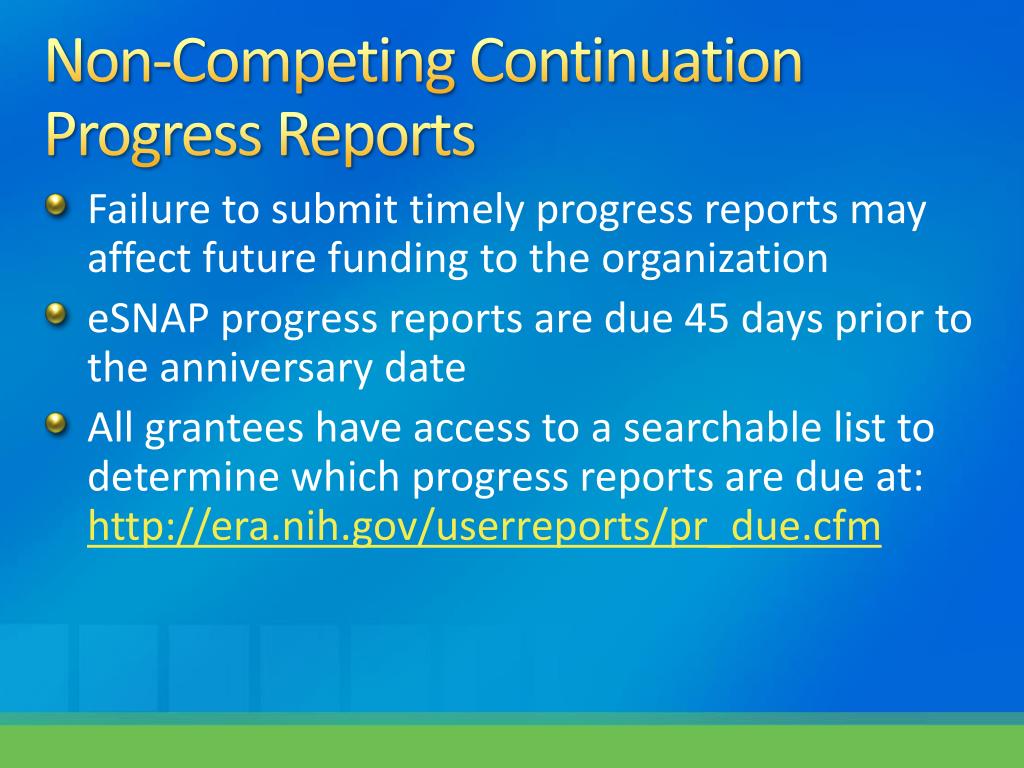 Non-Competing Continuation Progress Reports

Failure to submit timely progress reports may affect future funding to the organization

eSNAP progress reports are due 45 days prior to the anniversary date

All grantees have access to a searchable list to determine which progress reports are due at: http://era.nih.gov/userreports/pr_due.cfm